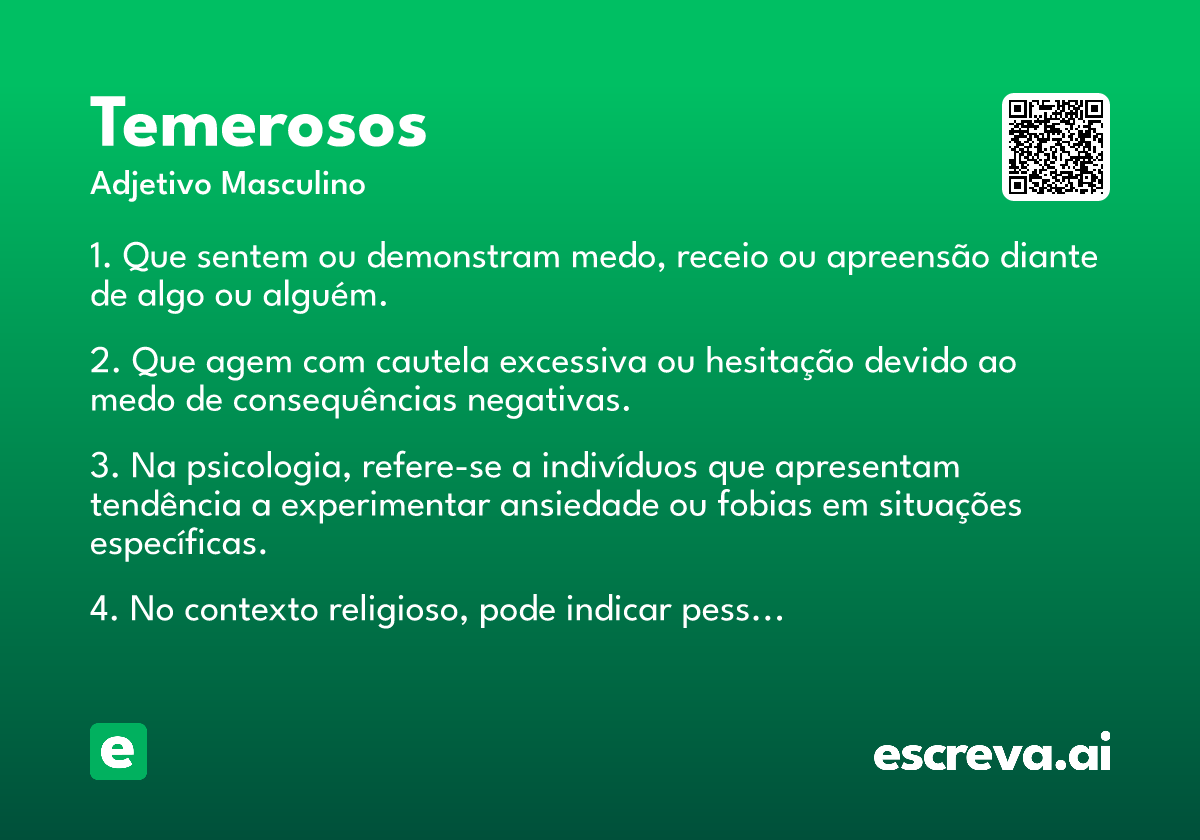 Temerosos

Adjetivo Masculino

1. Que sentem ou demonstram medo, receio ou apreensão diante de algo ou alguém.

2. Que agem com cautela excessiva ou hesitação devido ao medo de consequências negativas.

3. Na psicologia, refere-se a indivíduos que apresentam tendência a experimentar ansiedade ou fobias em situações específicas.

4. No contexto religioso, pode indicar pess...

e

escreva.ai